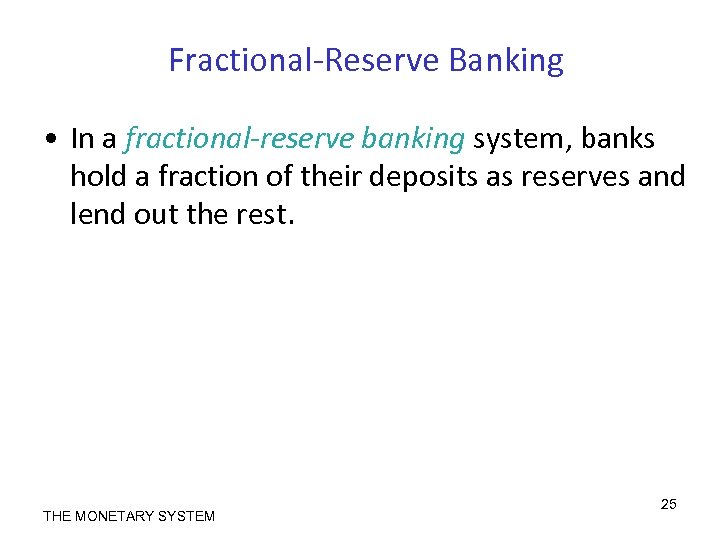 Fractional-Reserve Banking

• In a fractional-reserve banking system, banks hold a fraction of their deposits as reserves and lend out the rest.

THE MONETARY SYSTEM

25